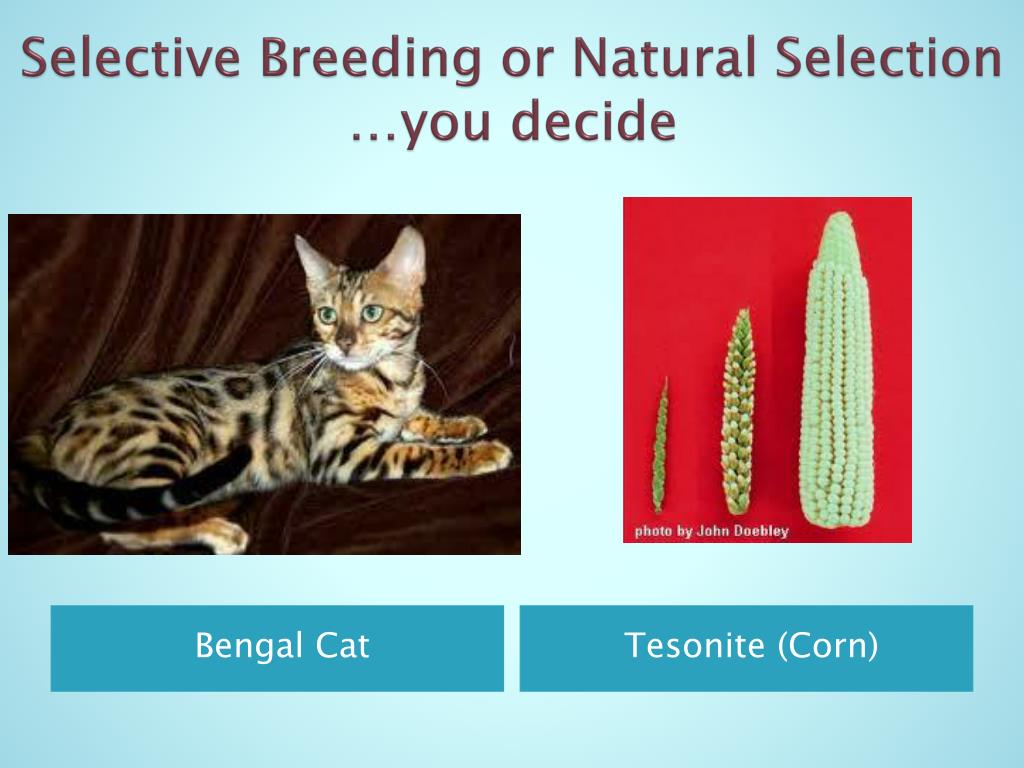 Selective Breeding or Natural Selection …you decide

photo by John Doebley

Bengal Cat

Tesonite (Corn)